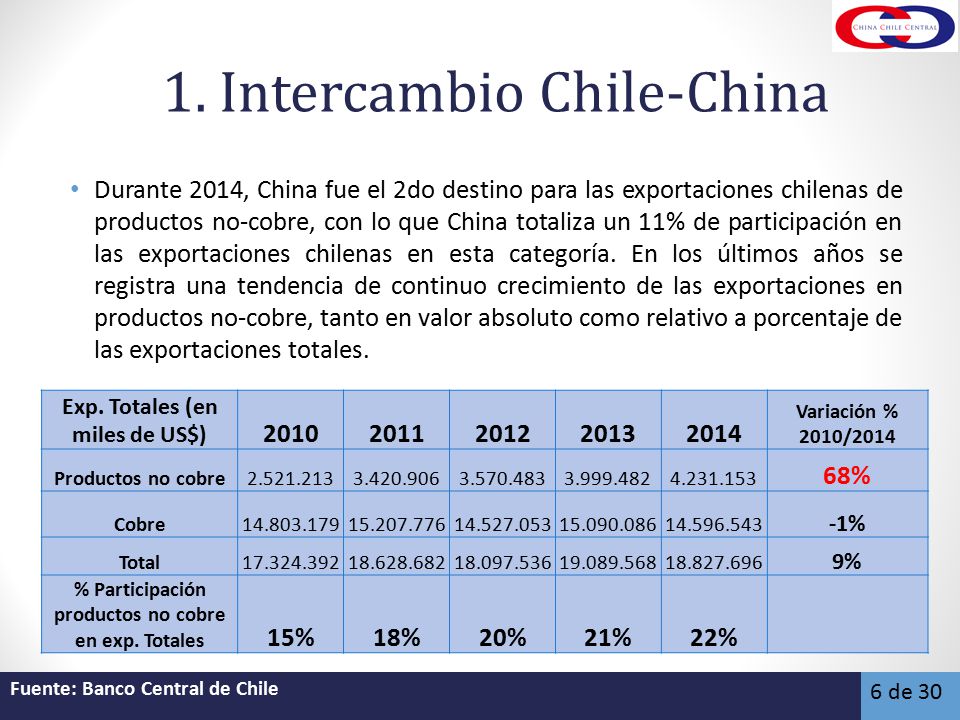 CHINA CHILE CENTRAL

1. Intercambio Chile-China

• Durante 2014, China fue el 2do destino para las exportaciones chilenas de productos no-cobre, con lo que China totaliza un 11% de participación en las exportaciones chilenas en esta categoría. En los últimos años se registra una tendencia de continuo crecimiento de las exportaciones en productos no-cobre, tanto en valor absoluto como relativo a porcentaje de las exportaciones totales.

| Exp. Totales (en miles de US$) | 2010 | 2011 | 2012 | 2013 | 2014 | Variación % 2010/2014 |
|---|---|---|---|---|---|---|
| Productos no cobre | 2.521.213 | 3.420.906 | 3.570.483 | 3.999.482 | 4.231.153 | 68% |
| Cobre | 14.803.179 | 15.207.776 | 14.527.053 | 15.090.086 | 14.596.543 | -1% |
| Total | 17.324.392 | 18.628.682 | 18.097.536 | 19.089.568 | 18.827.696 | 9% |
| % Participación productos no cobre en exp. Totales | 15% | 18% | 20% | 21% | 22% | |

Fuente: Banco Central de Chile

6 de 30